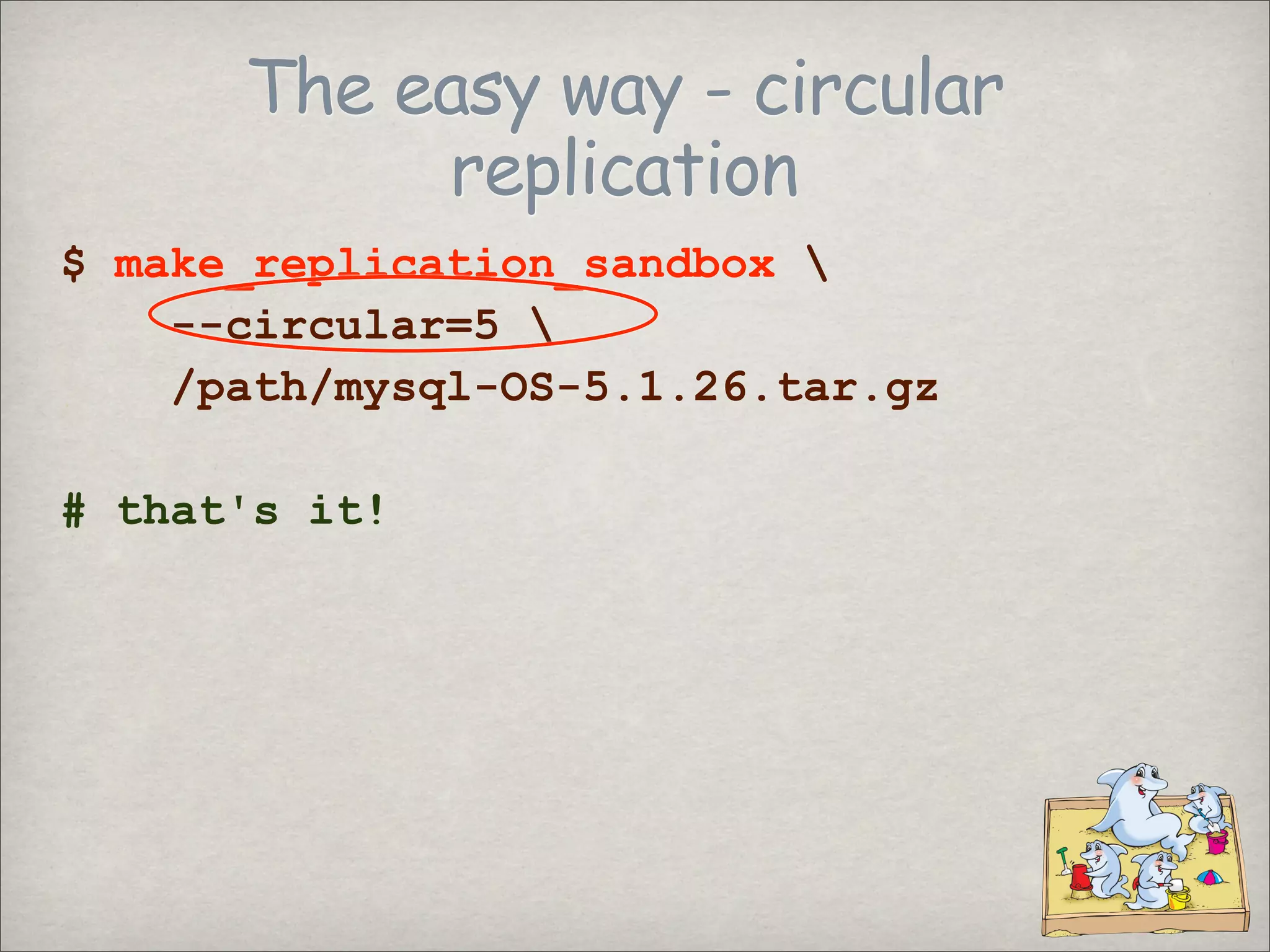 The easy way - circular replication

$ make_replication_sandbox \
--circular=5 \
/path/mysql-OS-5.1.26.tar.gz

# that's it!